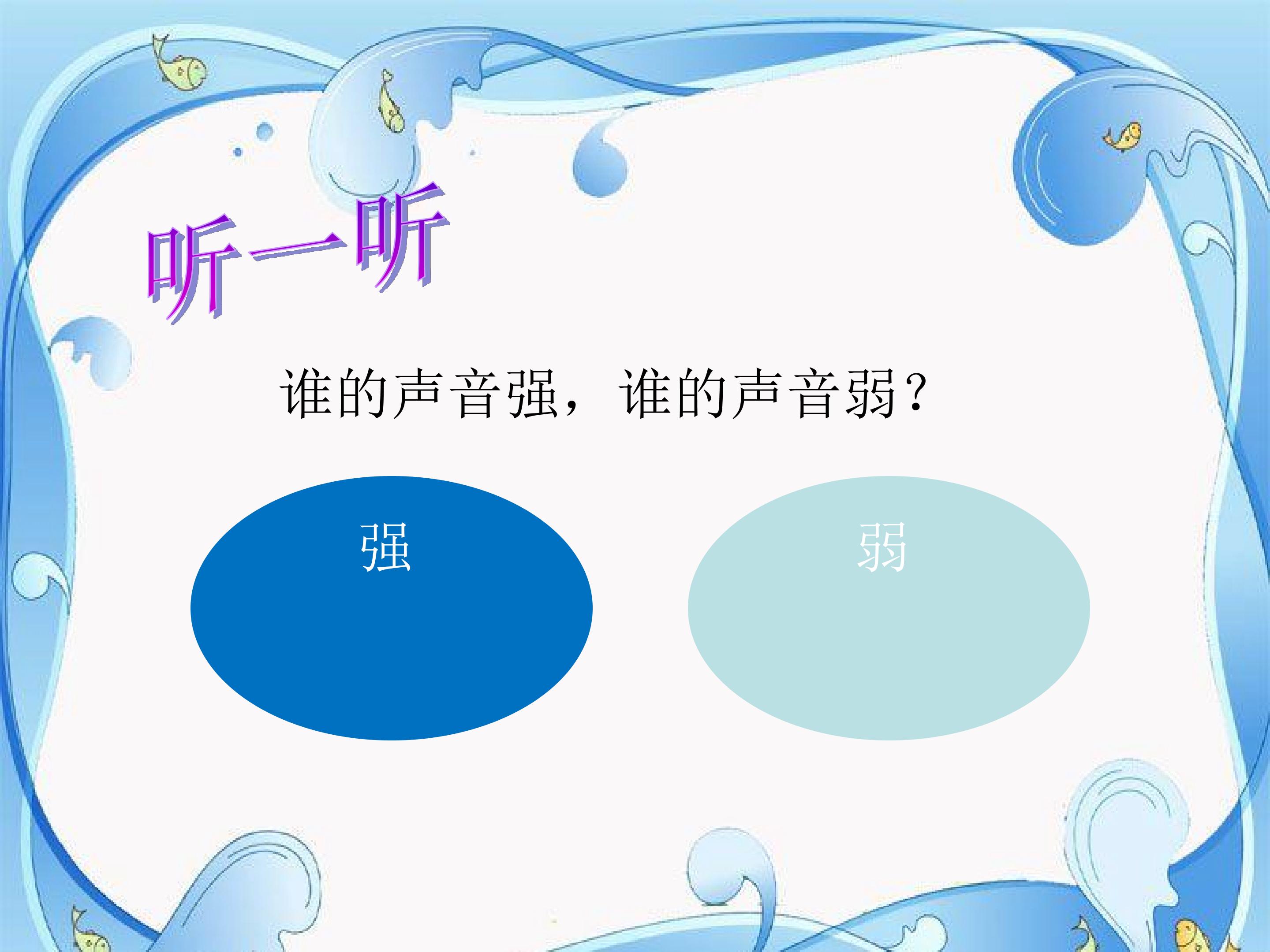 听一听

谁的声音强，谁的声音弱？

强

弱